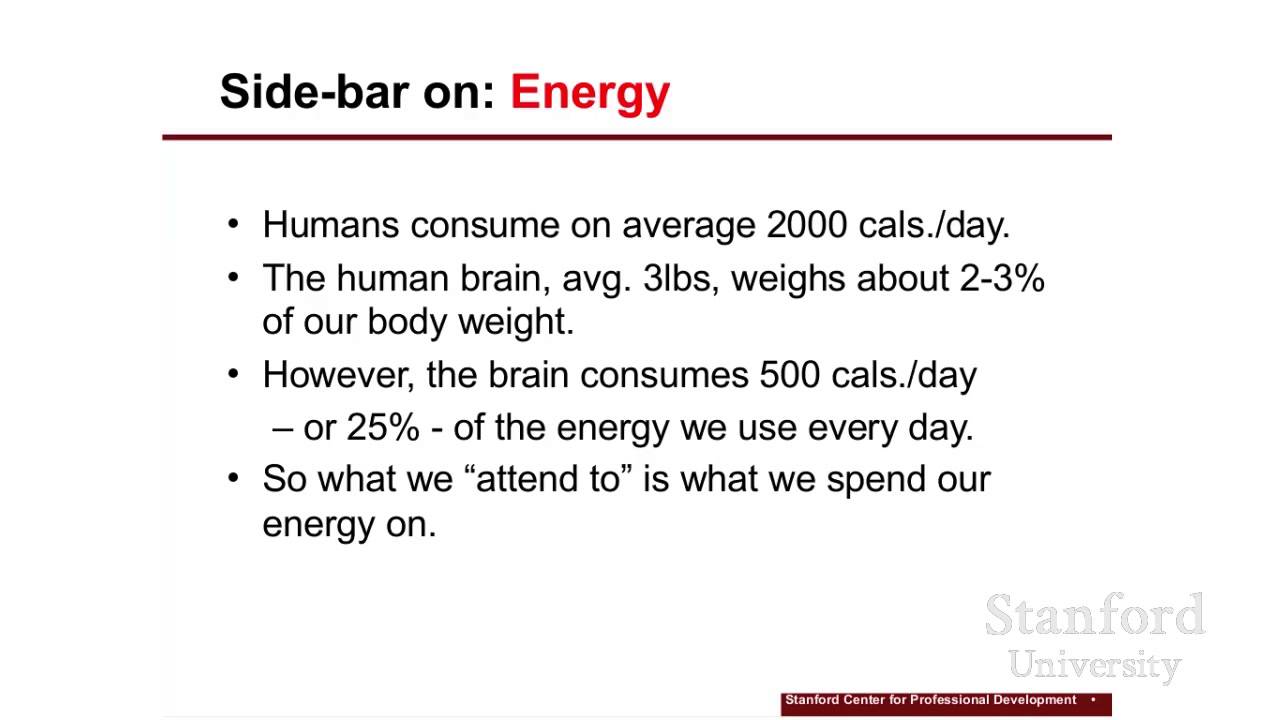 Side-bar on: Energy

• Humans consume on average 2000 cals./day.
• The human brain, avg. 3lbs, weighs about 2-3% of our body weight.
• However, the brain consumes 500 cals./day
– or 25% - of the energy we use every day.
• So what we “attend to” is what we spend our energy on.

Stanford University

Stanford Center for Professional Development •